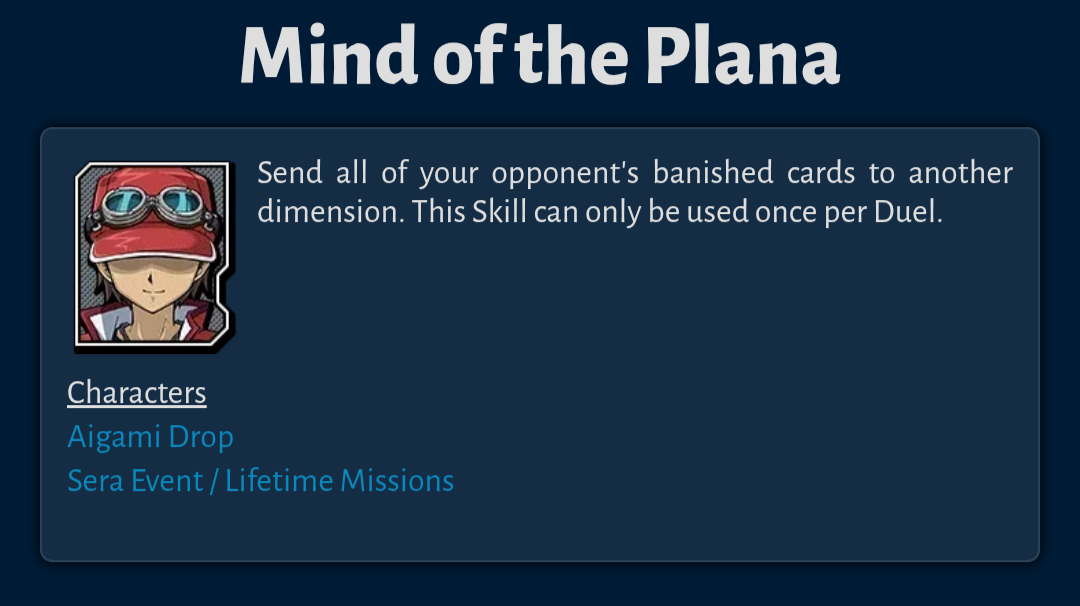 Mind of the Plana

Send all of your opponent's banished cards to another dimension. This Skill can only be used once per Duel.

Characters
Aigami Drop
Sera Event / Lifetime Missions